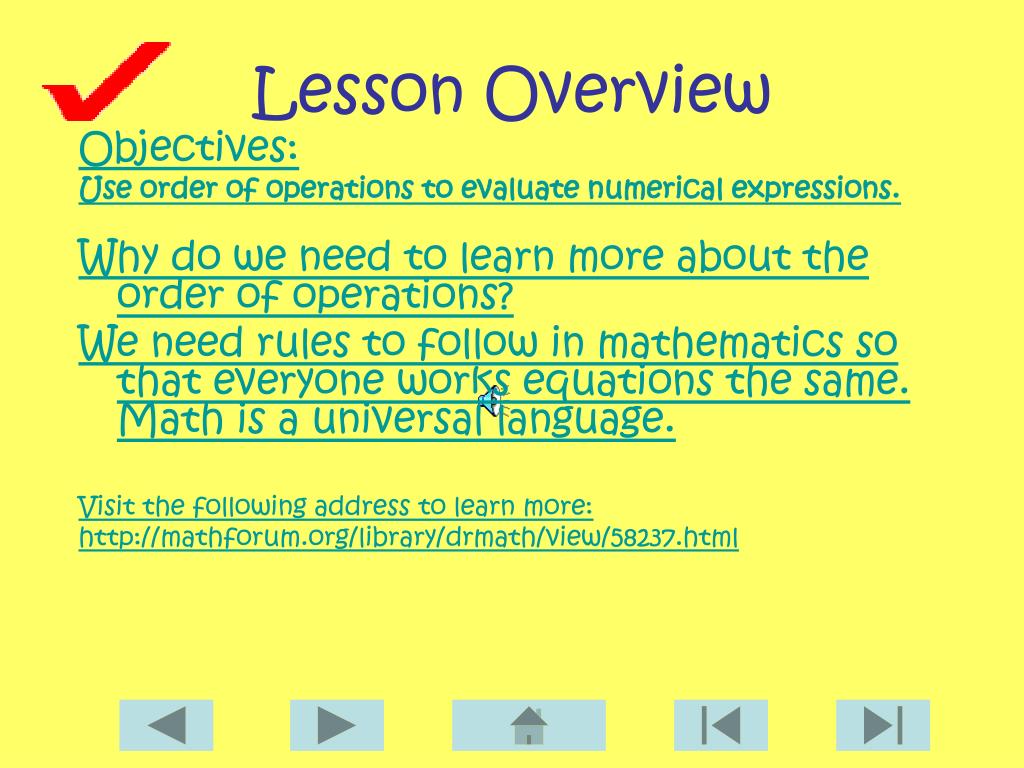 Lesson Overview

Objectives:
Use order of operations to evaluate numerical expressions.

Why do we need to learn more about the order of operations?
We need rules to follow in mathematics so that everyone works equations the same. Math is a universal language.

Visit the following address to learn more:
http://mathforum.org/library/drmath/view/58237.html